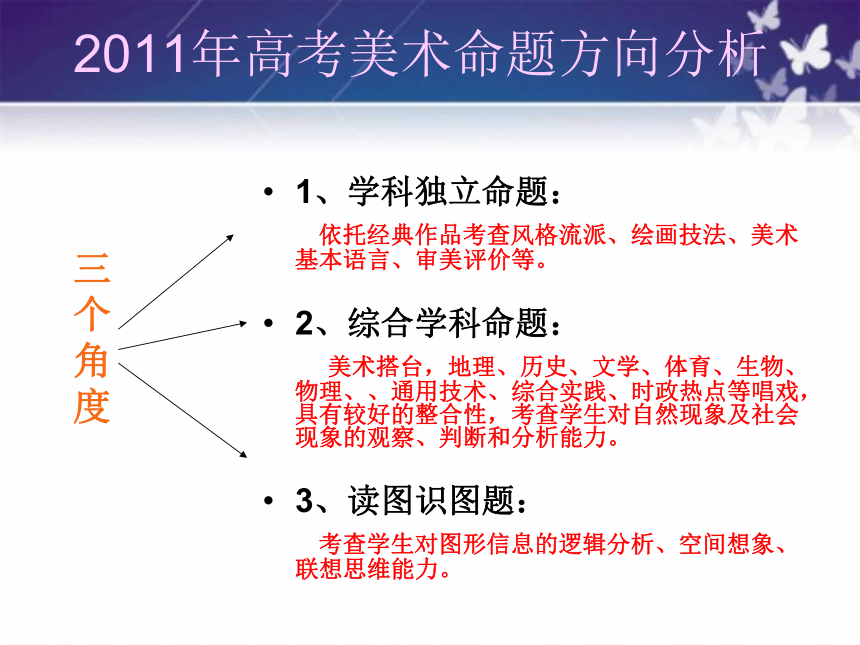 2011年高考美术命题方向分析

三个角度

• 1、学科独立命题：

依托经典作品考查风格流派、绘画技法、美术基本语言、审美评价等。

• 2、综合学科命题：

美术搭台，地理、历史、文学、体育、生物、物理、、通用技术、综合实践、时政热点等唱戏，具有较好的整合性，考查学生对自然现象及社会现象的观察、判断和分析能力。

• 3、读图识图题：

考查学生对图形信息的逻辑分析、空间想象、联想思维能力。